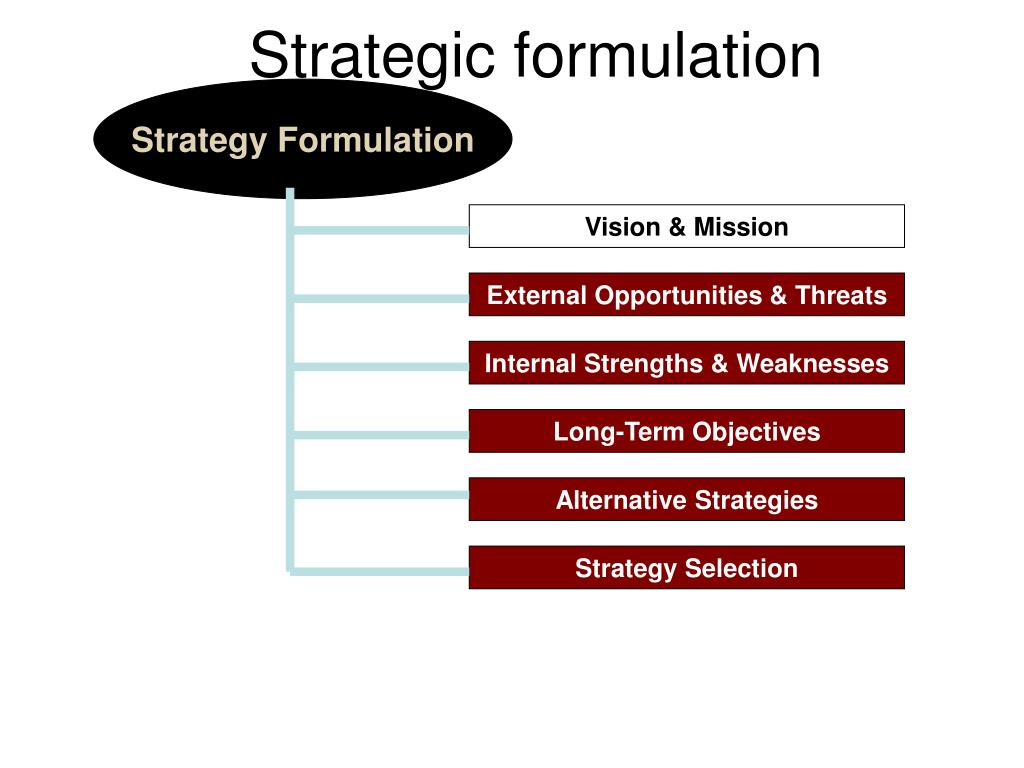 Strategic formulation

Strategy Formulation

Vision & Mission

External Opportunities & Threats

Internal Strengths & Weaknesses

Long-Term Objectives

Alternative Strategies

Strategy Selection